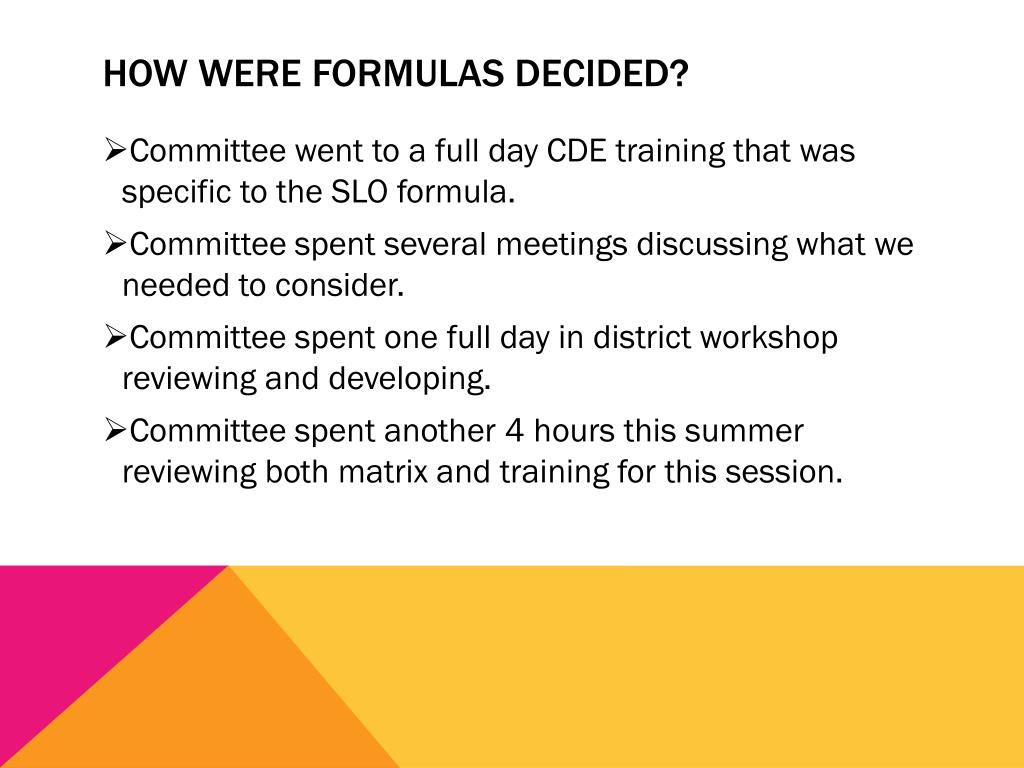 HOW WERE FORMULAS DECIDED?

➢Committee went to a full day CDE training that was specific to the SLO formula.

➢Committee spent several meetings discussing what we needed to consider.

➢Committee spent one full day in district workshop reviewing and developing.

➢Committee spent another 4 hours this summer reviewing both matrix and training for this session.